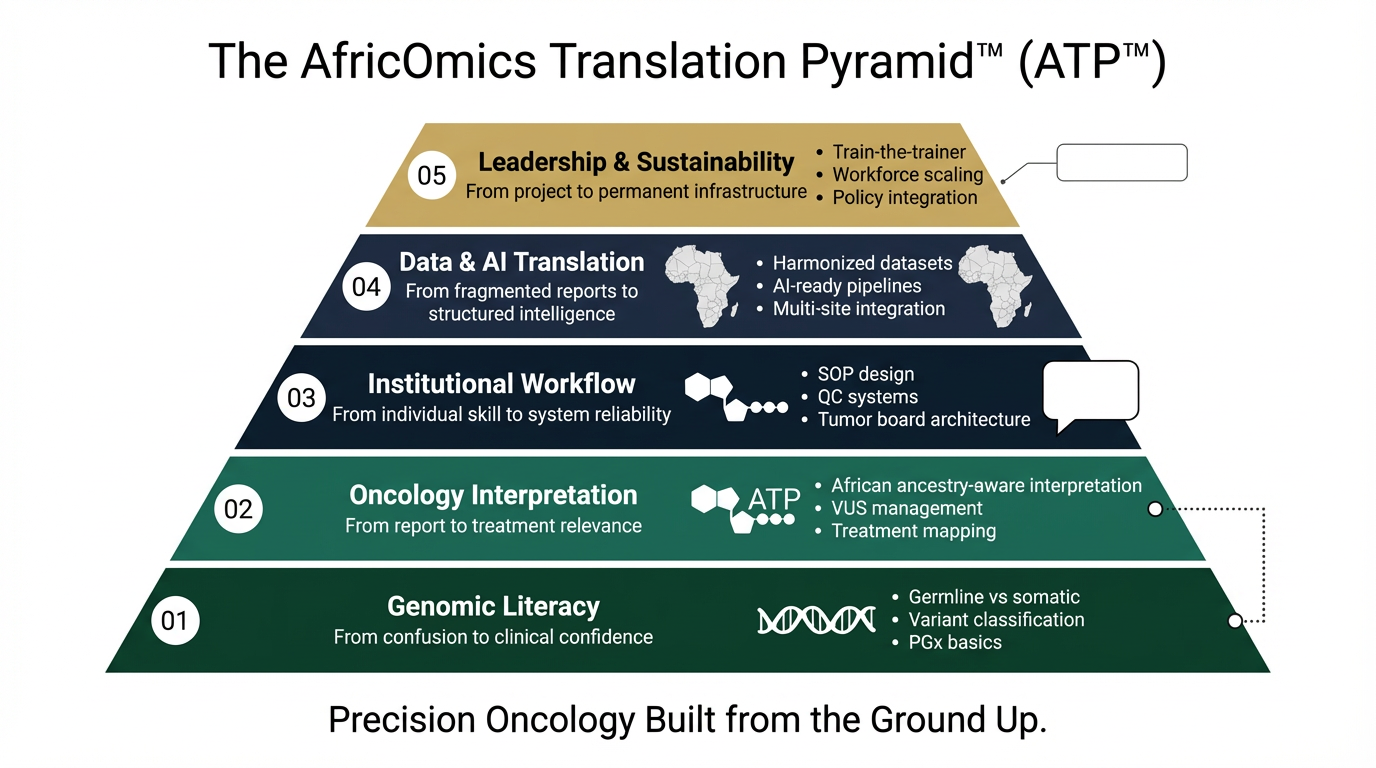 The AfricOmics Translation Pyramid™ (ATP™)

05 Leadership & Sustainability
From project to permanent infrastructure
• Train-the-trainer
• Workforce scaling
• Policy integration

04 Data & AI Translation
From fragmented reports to structured intelligence
• Harmonized datasets
• AI-ready pipelines
• Multi-site integration

03 Institutional Workflow
From individual skill to system reliability
• SOP design
• QC systems
• Tumor board architecture

02 Oncology Interpretation
From report to treatment relevance
ATP
• African ancestry-aware interpretation
• VUS management
• Treatment mapping

01 Genomic Literacy
From confusion to clinical confidence
• Germline vs somatic
• Variant classification
• PGx basics

Precision Oncology Built from the Ground Up.